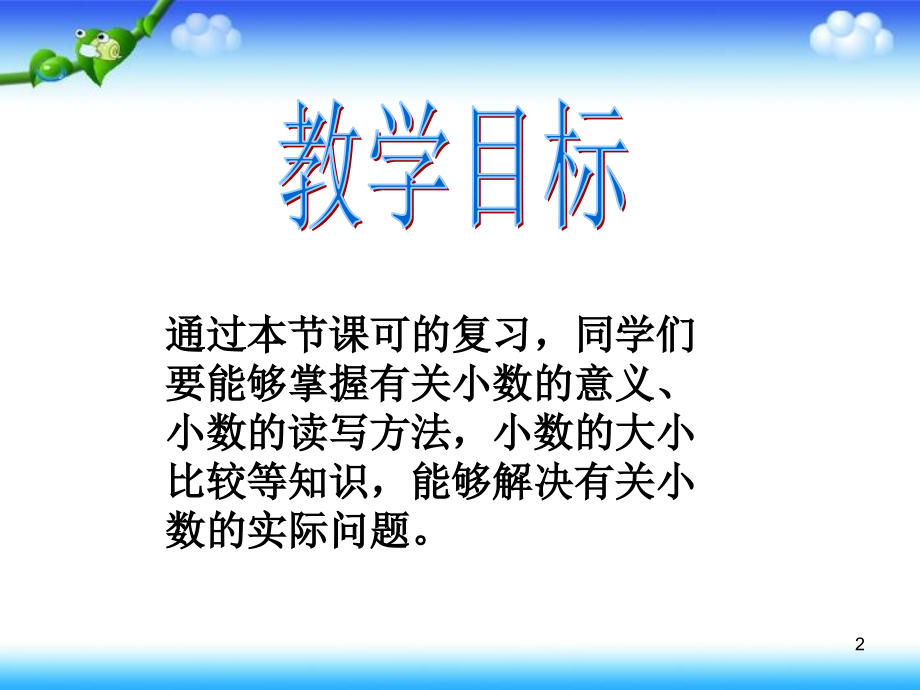 教学目标

通过本节课可的复习，同学们要能够掌握有关小数的意义、小数的读写方法，小数的大小比较等知识，能够解决有关小数的实际问题。

2